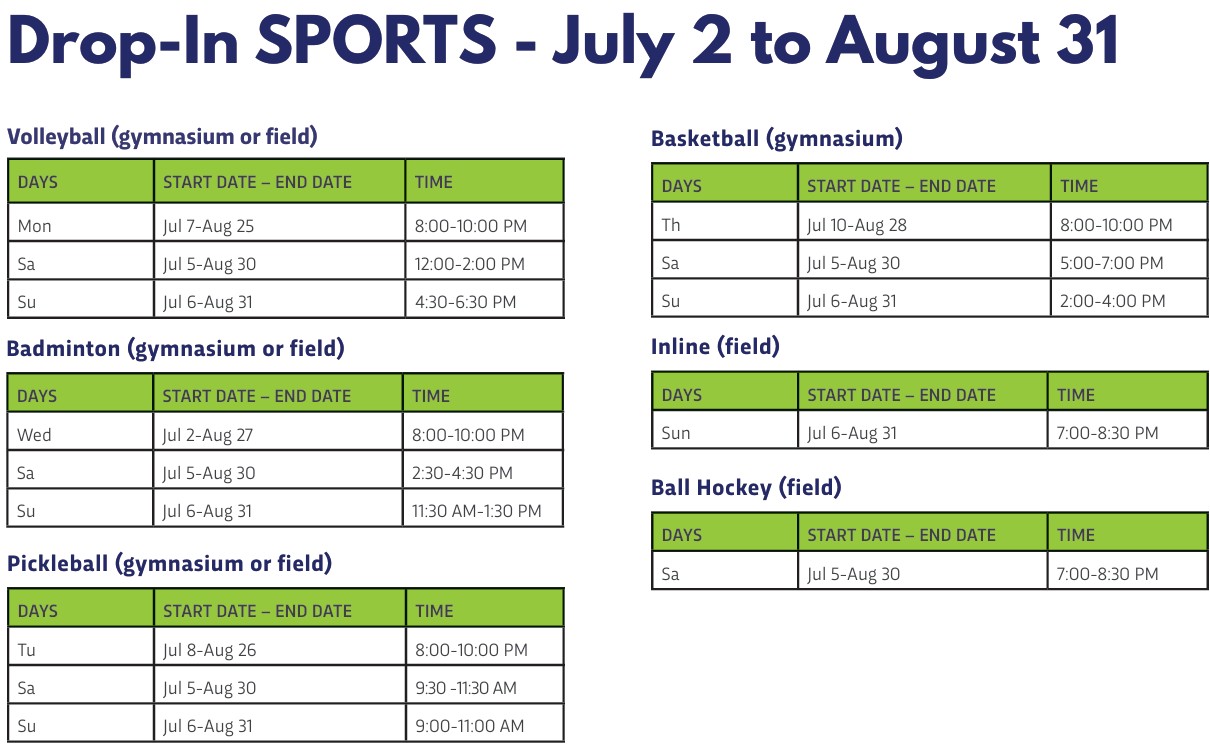 Drop-In SPORTS - July 2 to August 31

Volleyball (gymnasium or field)

| DAYS | START DATE – END DATE | TIME |
|---|---|---|
| Mon | Jul 7-Aug 25 | 8:00-10:00 PM |
| Sa | Jul 5-Aug 30 | 12:00-2:00 PM |
| Su | Jul 6-Aug 31 | 4:30-6:30 PM |

Badminton (gymnasium or field)

| DAYS | START DATE – END DATE | TIME |
|---|---|---|
| Wed | Jul 2-Aug 27 | 8:00-10:00 PM |
| Sa | Jul 5-Aug 30 | 2:30-4:30 PM |
| Su | Jul 6-Aug 31 | 11:30 AM-1:30 PM |

Pickleball (gymnasium or field)

| DAYS | START DATE – END DATE | TIME |
|---|---|---|
| Tu | Jul 8-Aug 26 | 8:00-10:00 PM |
| Sa | Jul 5-Aug 30 | 9:30 -11:30 AM |
| Su | Jul 6-Aug 31 | 9:00-11:00 AM |

Basketball (gymnasium)

| DAYS | START DATE – END DATE | TIME |
|---|---|---|
| Th | Jul 10-Aug 28 | 8:00-10:00 PM |
| Sa | Jul 5-Aug 30 | 5:00-7:00 PM |
| Su | Jul 6-Aug 31 | 2:00-4:00 PM |

Inline (field)

| DAYS | START DATE – END DATE | TIME |
|---|---|---|
| Sun | Jul 6-Aug 31 | 7:00-8:30 PM |

Ball Hockey (field)

| DAYS | START DATE – END DATE | TIME |
|---|---|---|
| Sa | Jul 5-Aug 30 | 7:00-8:30 PM |